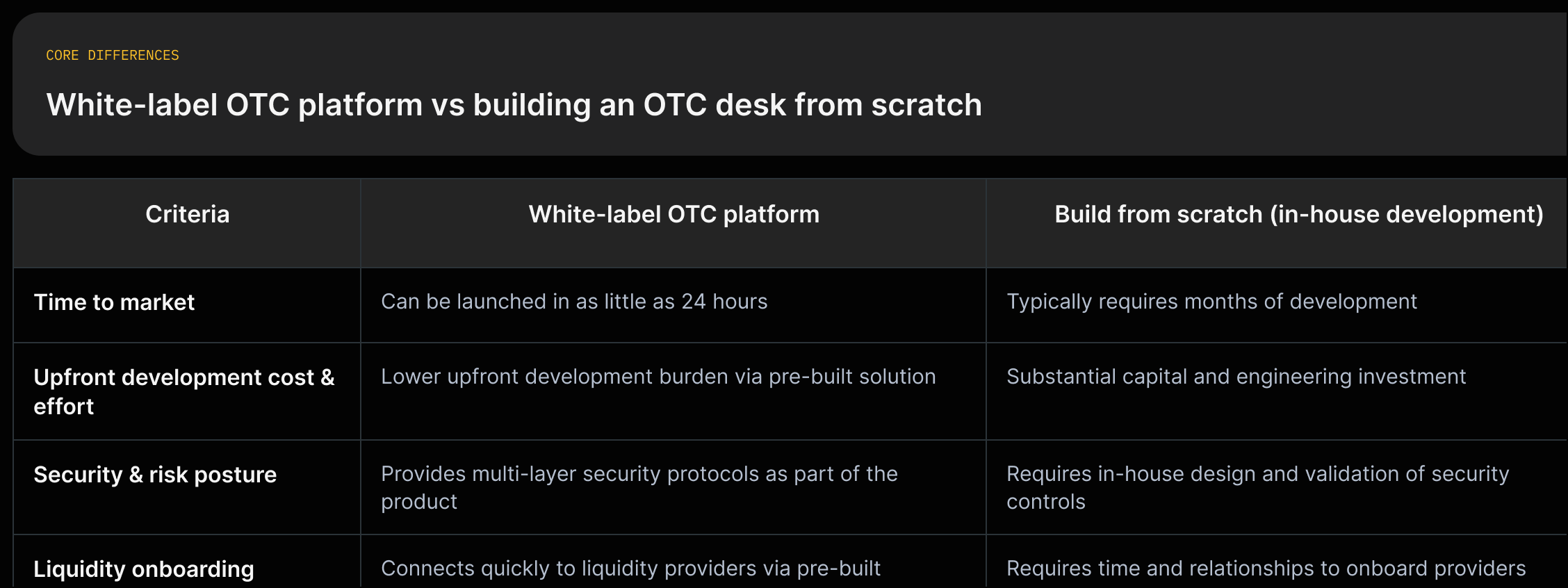 CORE DIFFERENCES

White-label OTC platform vs building an OTC desk from scratch

| Criteria | White-label OTC platform | Build from scratch (in-house development) |
|---|---|---|
| Time to market | Can be launched in as little as 24 hours | Typically requires months of development |
| Upfront development cost & effort | Lower upfront development burden via pre-built solution | Substantial capital and engineering investment |
| Security & risk posture | Provides multi-layer security protocols as part of the product | Requires in-house design and validation of security controls |
| Liquidity onboarding | Connects quickly to liquidity providers via pre-built | Requires time and relationships to onboard providers |